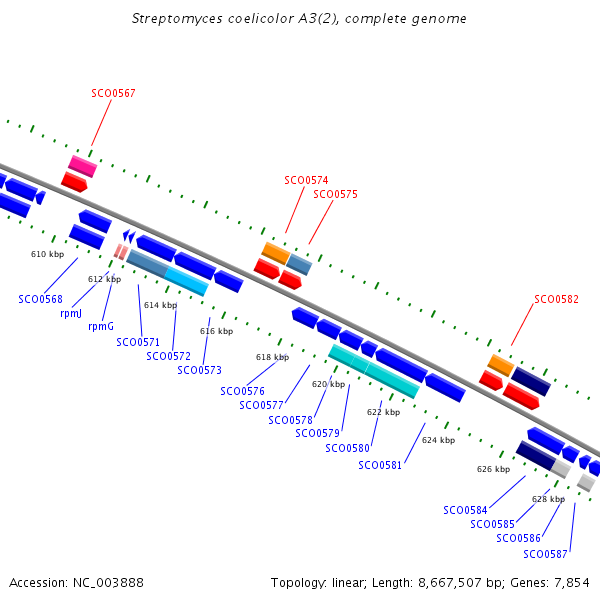 Streptomyces coelicolor A3(2), complete genome

SCO0567

SCO0574
SCO0575

SCO0582

610 kbp
612 kbp
614 kbp
616 kbp
618 kbp
620 kbp
622 kbp
624 kbp
626 kbp
628 kbp

SCO0568
rpmJ
rpmG
SCO0571
SCO0572
SCO0573
SCO0576
SCO0577
SCO0578
SCO0579
SCO0580
SCO0581
SCO0584
SCO0585
SCO0586
SCO0587

Accession: NC_003888

Topology: linear; Length: 8,667,507 bp; Genes: 7,854